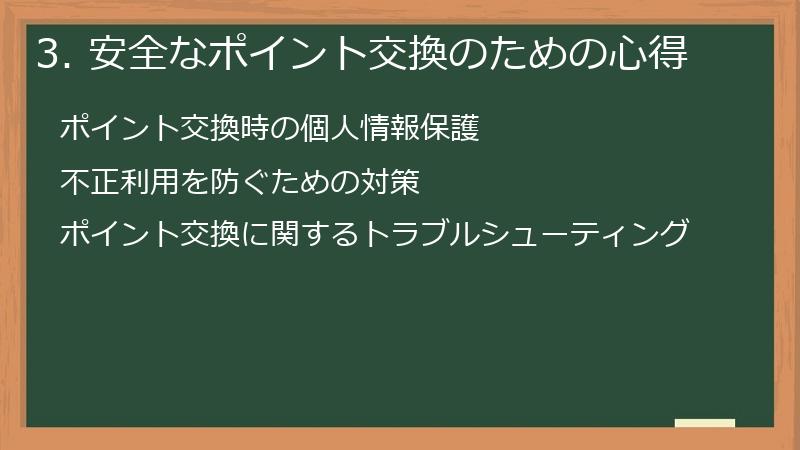 3. 安全なポイント交換のための心得

ポイント交換時の個人情報保護

不正利用を防ぐための対策

ポイント交換に関するトラブルシューティング